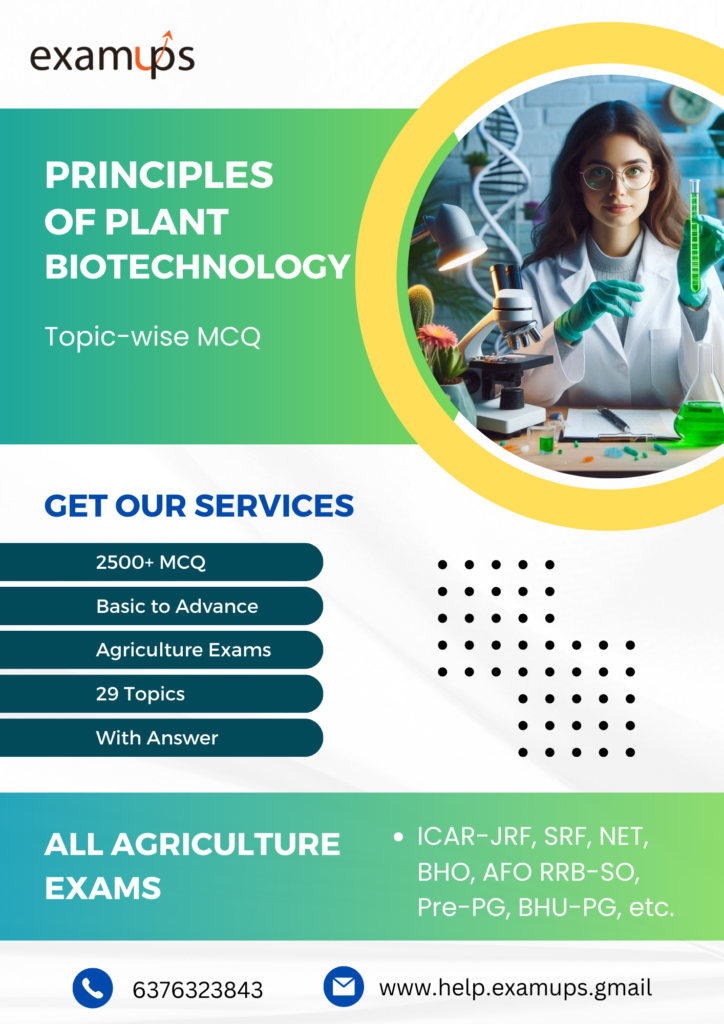 examups

PRINCIPLES OF PLANT BIOTECHNOLOGY

Topic-wise MCQ

GET OUR SERVICES

2500+ MCQ

Basic to Advance

Agriculture Exams

29 Topics

With Answer

ALL AGRICULTURE EXAMS

• ICAR-JRF, SRF, NET, BHO, AFO RRB-SO, Pre-PG, BHU-PG, etc.

6376323843

www.help.examups.gmail